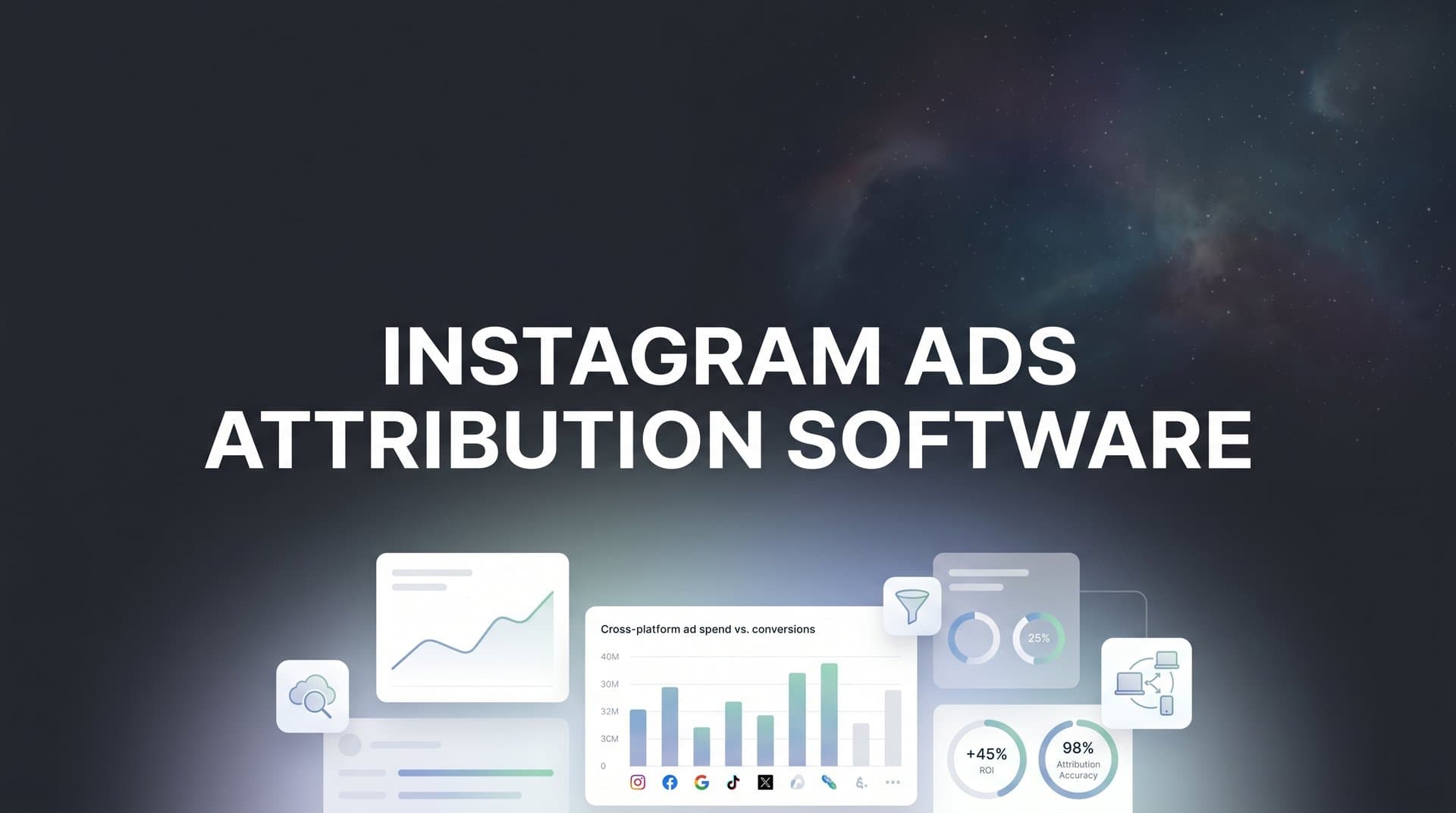 INSTAGRAM ADS ATTRIBUTION SOFTWARE

Cross-platform ad spend vs. conversions

40M
30M
32M
3CM
0

25%

+45%
ROI

98%
Attribution Accuracy